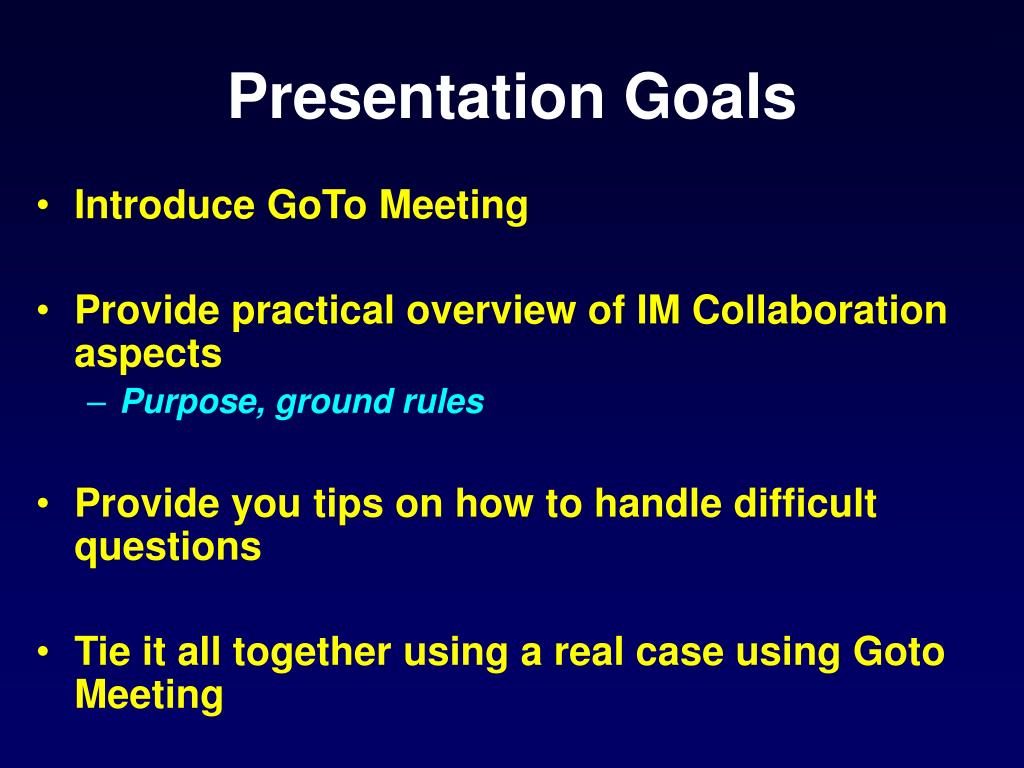 Presentation Goals

• Introduce GoTo Meeting

• Provide practical overview of IM Collaboration aspects
– Purpose, ground rules

• Provide you tips on how to handle difficult questions

• Tie it all together using a real case using Goto Meeting